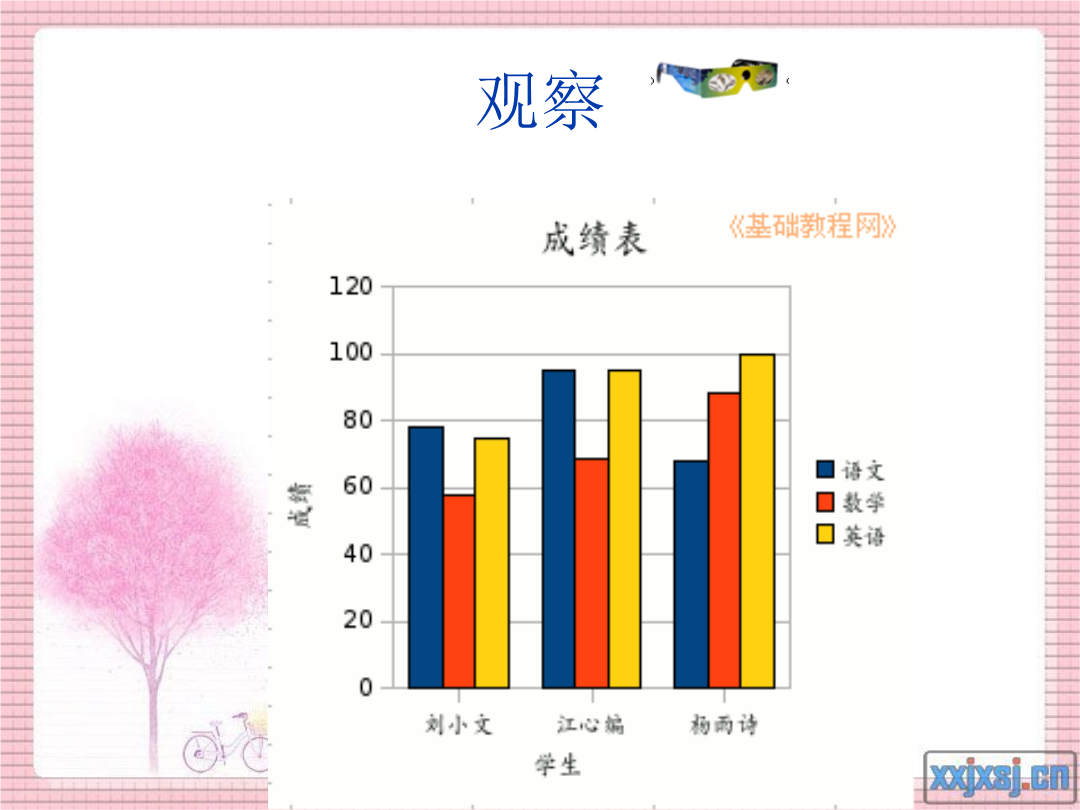 观察

成绩表

《基础教程网》

120
100
80
60
40
20
0

成绩

刘小文 江心编 杨雨诗

学生

语文
数学
英语

xxjxsj.cn